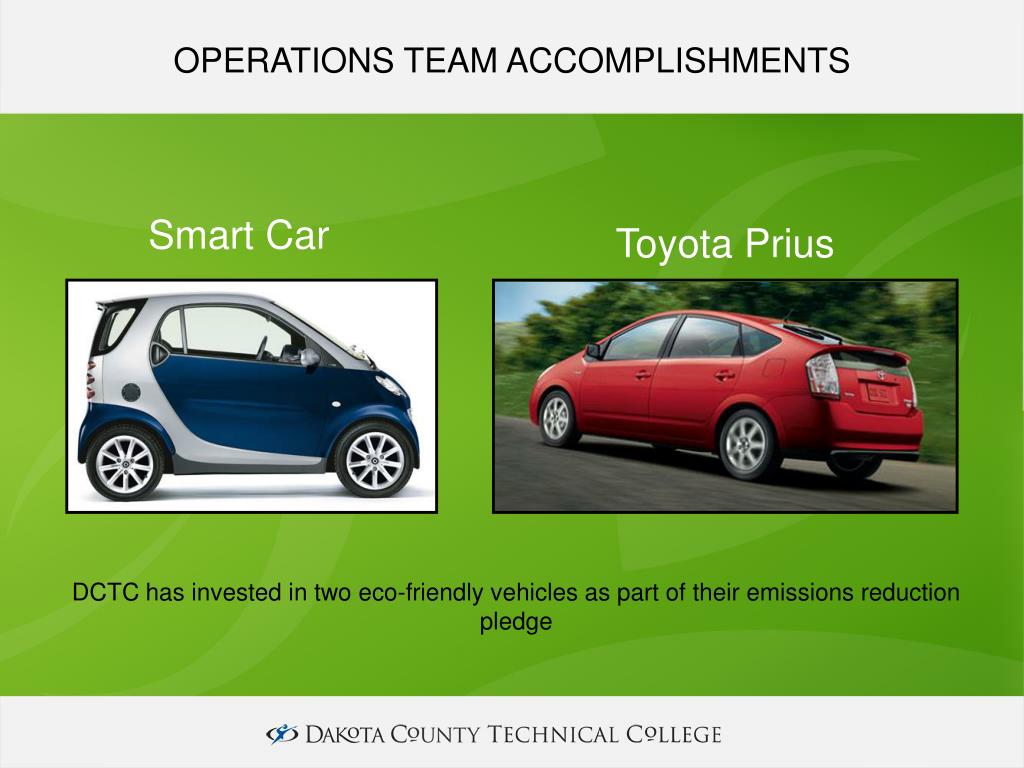 OPERATIONS TEAM ACCOMPLISHMENTS

Smart Car

Toyota Prius

DCTC has invested in two eco-friendly vehicles as part of their emissions reduction pledge

DAKOTA COUNTY TECHNICAL COLLEGE